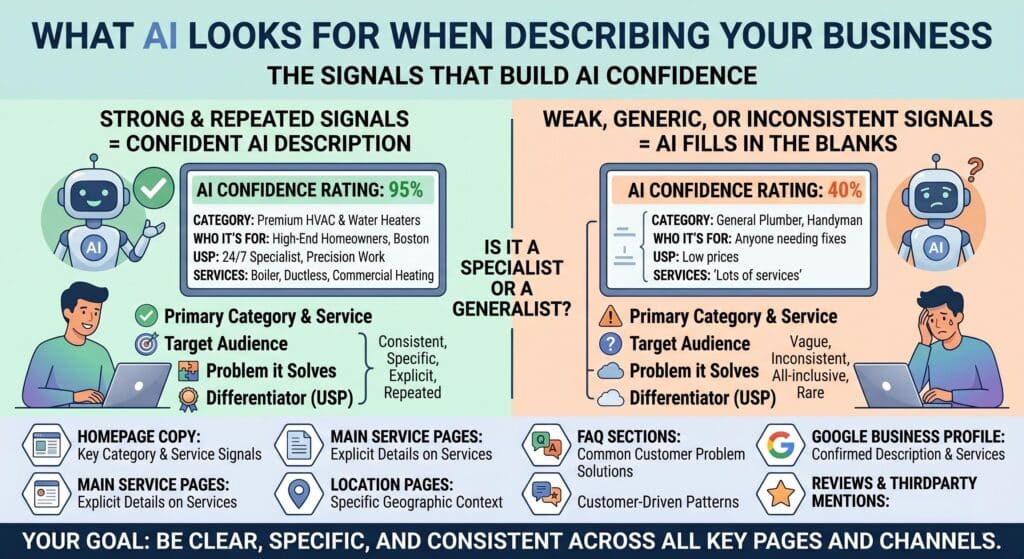 WHAT AI LOOKS FOR WHEN DESCRIBING YOUR BUSINESS

THE SIGNALS THAT BUILD AI CONFIDENCE

STRONG & REPEATED SIGNALS = CONFIDENT AI DESCRIPTION

AI

AI CONFIDENCE RATING: 95%

CATEGORY: Premium HVAC & Water Heaters
WHO IT'S FOR: High-End Homeowners, Boston
USP: 24/7 Specialist, Precision Work
SERVICES: Boiler, Ductless, Commercial Heating

Primary Category & Service
Target Audience
Problem it Solves
Differentiator (USP)

Consistent, Specific, Explicit, Repeated

IS IT A SPECIALIST OR A GENERALIST?

WEAK, GENERIC, OR INCONSISTENT SIGNALS = AI FILLS IN THE BLANKS

AI CONFIDENCE RATING: 40%

CATEGORY: General Plumber, Handyman
WHO IT'S FOR: Anyone needing fixes
USP: Low prices
SERVICES: 'Lots of services'

AI

Primary Category & Service
Target Audience
Problem it Solves
Differentiator (USP)

Vague, Inconsistent, All-inclusive, Rare

HOMEPAGE COPY: Key Category & Service Signals

MAIN SERVICE PAGES: Explicit Details on Services

MAIN SERVICE PAGES: Explicit Details on Services

LOCATION PAGES: Specific Geographic Context

FAQ SECTIONS: Common Customer Problem Solutions

Customer-Driven Patterns

GOOGLE BUSINESS PROFILE: Confirmed Description & Services

REVIEWS & THIRDPARTY MENTIONS:

YOUR GOAL: BE CLEAR, SPECIFIC, AND CONSISTENT ACROSS ALL KEY PAGES AND CHANNELS.